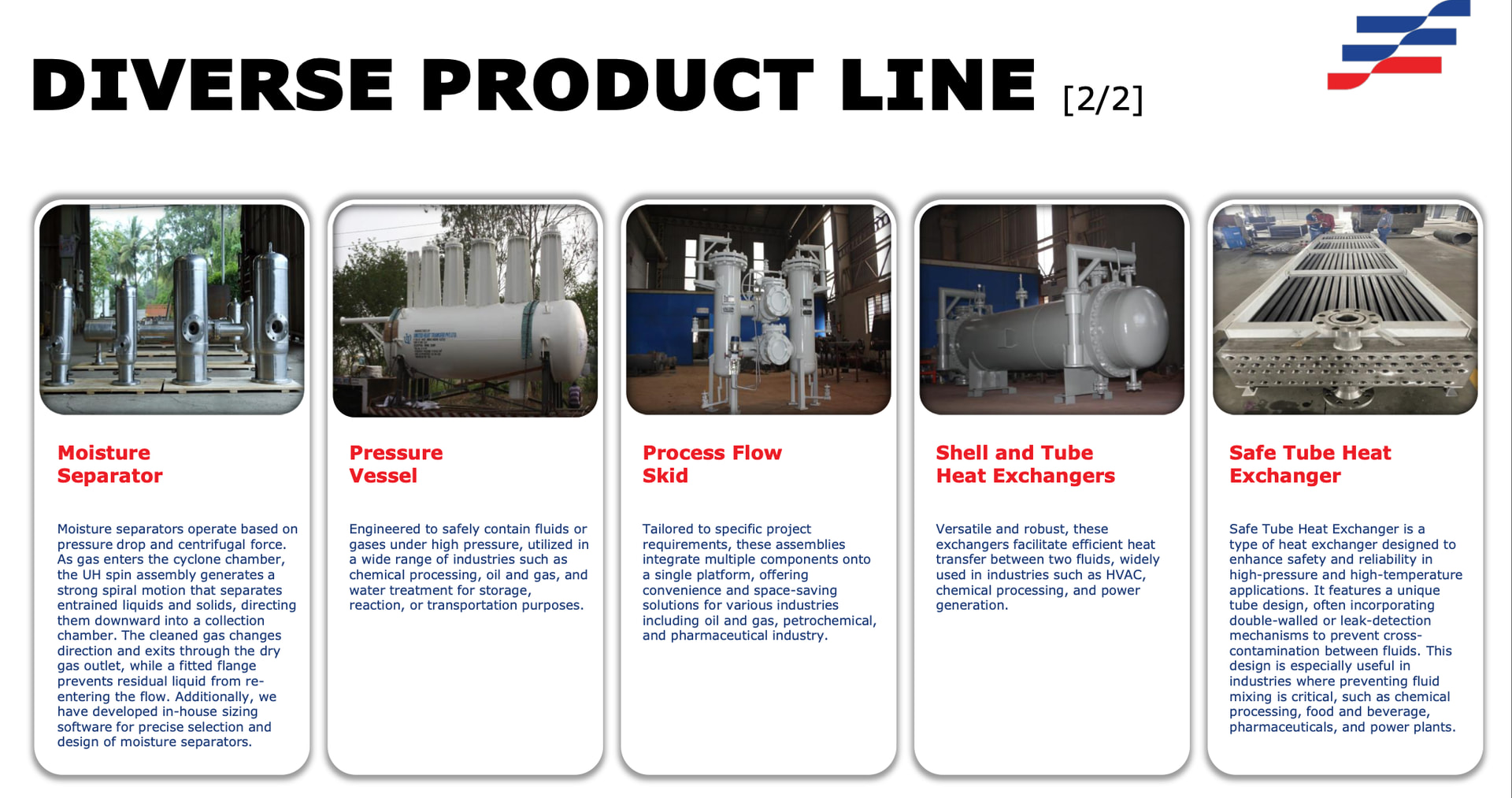 DIVERSE PRODUCT LINE [2/2]

Moisture Separator

Moisture separators operate based on pressure drop and centrifugal force. As gas enters the cyclone chamber, the UH spin assembly generates a strong spiral motion that separates entrained liquids and solids, directing them downward into a collection chamber. The cleaned gas changes direction and exits through the dry gas outlet, while a fitted flange prevents residual liquid from re-entering the flow. Additionally, we have developed in-house sizing software for precise selection and design of moisture separators.

Pressure Vessel

Engineered to safely contain fluids or gases under high pressure, utilized in a wide range of industries such as chemical processing, oil and gas, and water treatment for storage, reaction, or transportation purposes.

Process Flow Skid

Tailored to specific project requirements, these assemblies integrate multiple components onto a single platform, offering convenience and space-saving solutions for various industries including oil and gas, petrochemical, and pharmaceutical industry.

Shell and Tube Heat Exchangers

Versatile and robust, these exchangers facilitate efficient heat transfer between two fluids, widely used in industries such as HVAC, chemical processing, and power generation.

Safe Tube Heat Exchanger

Safe Tube Heat Exchanger is a type of heat exchanger designed to enhance safety and reliability in high-pressure and high-temperature applications. It features a unique tube design, often incorporating double-walled or leak-detection mechanisms to prevent cross-contamination between fluids. This design is especially useful in industries where preventing fluid mixing is critical, such as chemical processing, food and beverage, pharmaceuticals, and power plants.